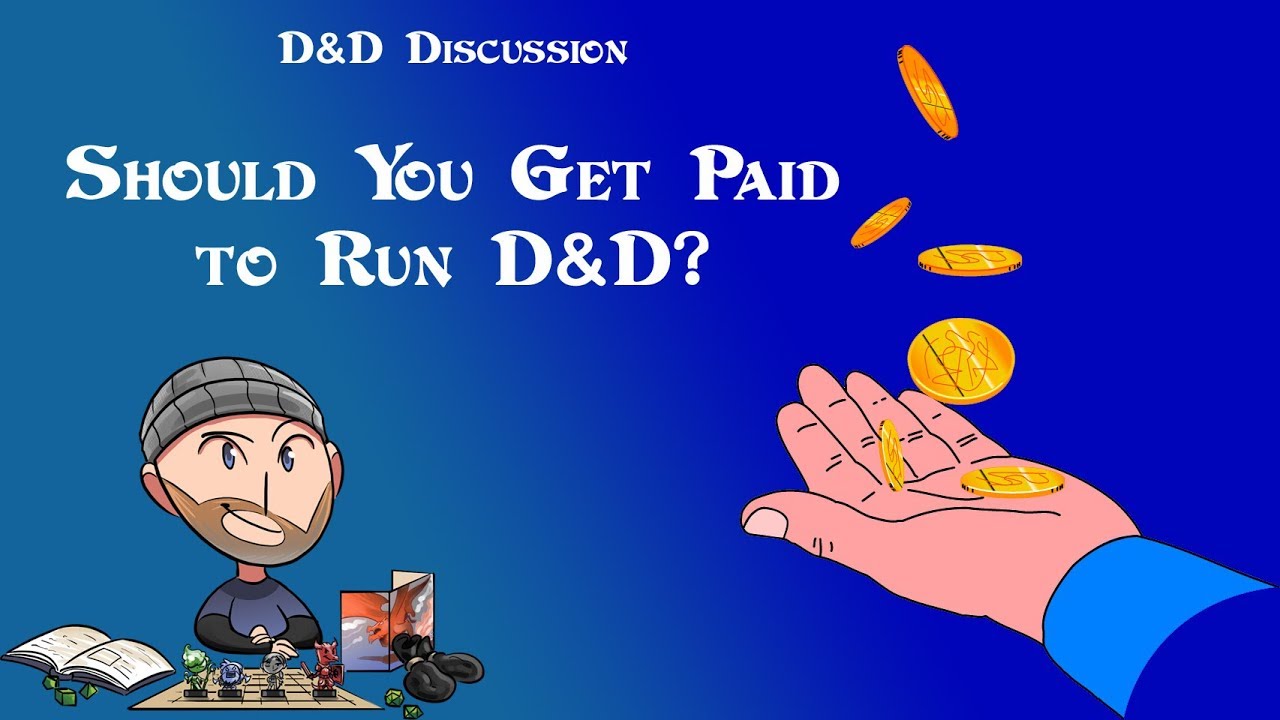 D&D Discussion

Should You Get Paid to Run D&D?